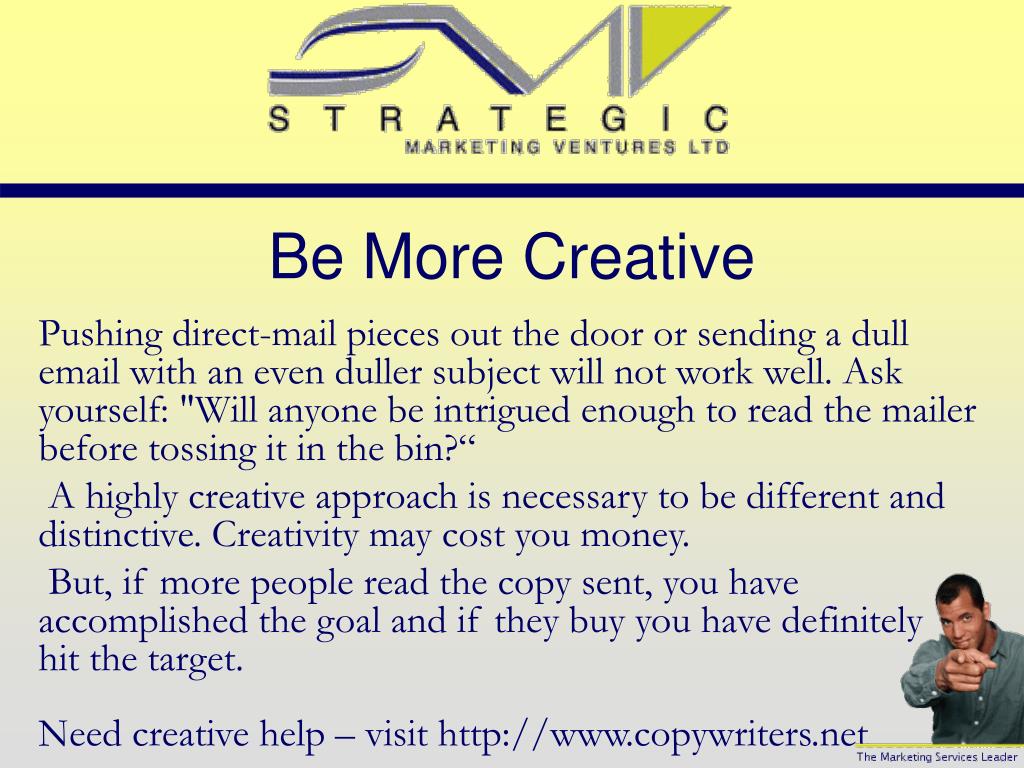 STRATEGIC
MARKETING VENTURES LTD

Be More Creative

Pushing direct-mail pieces out the door or sending a dull email with an even duller subject will not work well. Ask yourself: "Will anyone be intrigued enough to read the mailer before tossing it in the bin?“

A highly creative approach is necessary to be different and distinctive. Creativity may cost you money.

But, if more people read the copy sent, you have accomplished the goal and if they buy you have definitely hit the target.

Need creative help – visit http://www.copywriters.net

The Marketing Services Leader